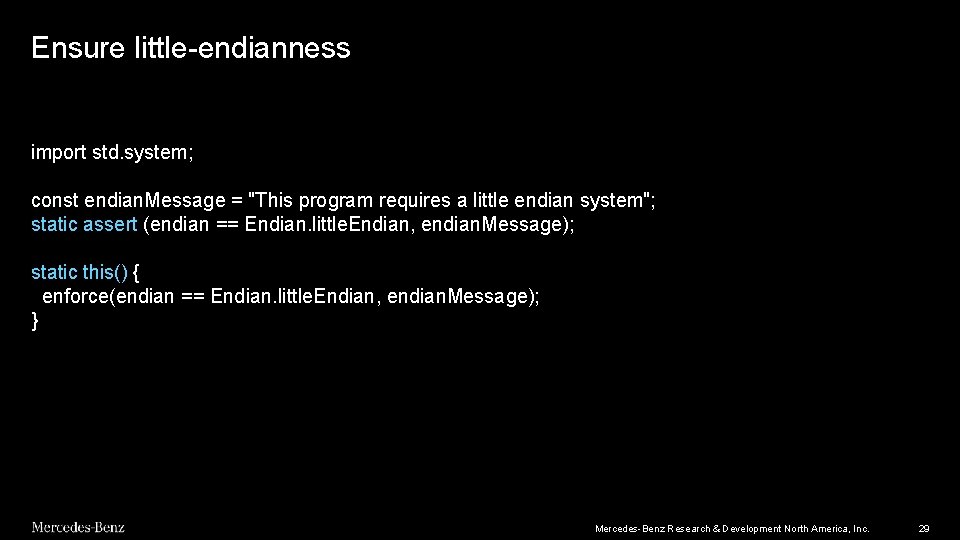 Ensure little-endianness

import std.system;

const endianMessage = "This program requires a little endian system";
static assert (endian == Endian.littleEndian, endianMessage);

static this() {
  enforce(endian == Endian.littleEndian, endianMessage);
}

Mercedes-Benz

Mercedes-Benz Research & Development North America, Inc.

29